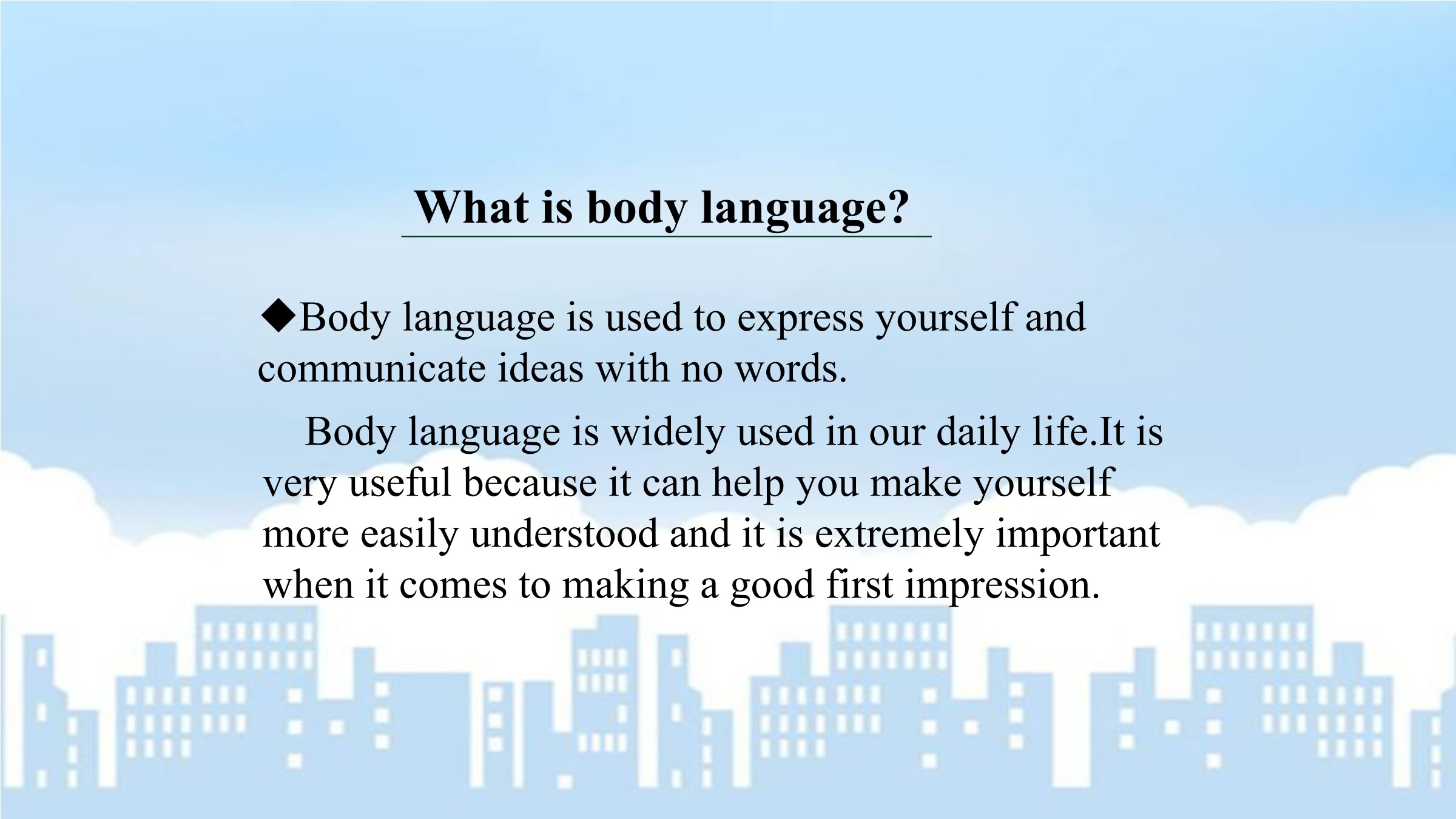 What is body language?

◆Body language is used to express yourself and communicate ideas with no words.

Body language is widely used in our daily life.It is very useful because it can help you make yourself more easily understood and it is extremely important when it comes to making a good first impression.